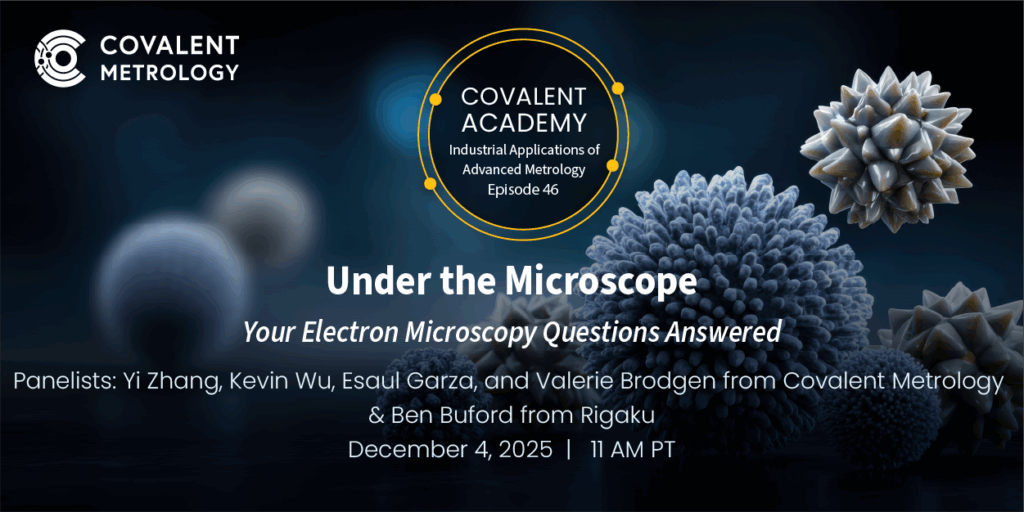 COVALENT METROLOGY

COVALENT ACADEMY
Industrial Applications of Advanced Metrology
Episode 46

Under the Microscope

Your Electron Microscopy Questions Answered

Panelists: Yi Zhang, Kevin Wu, Esaul Garza, and Valerie Brodgen from Covalent Metrology & Ben Buford from Rigaku

December 4, 2025 | 11 AM PT